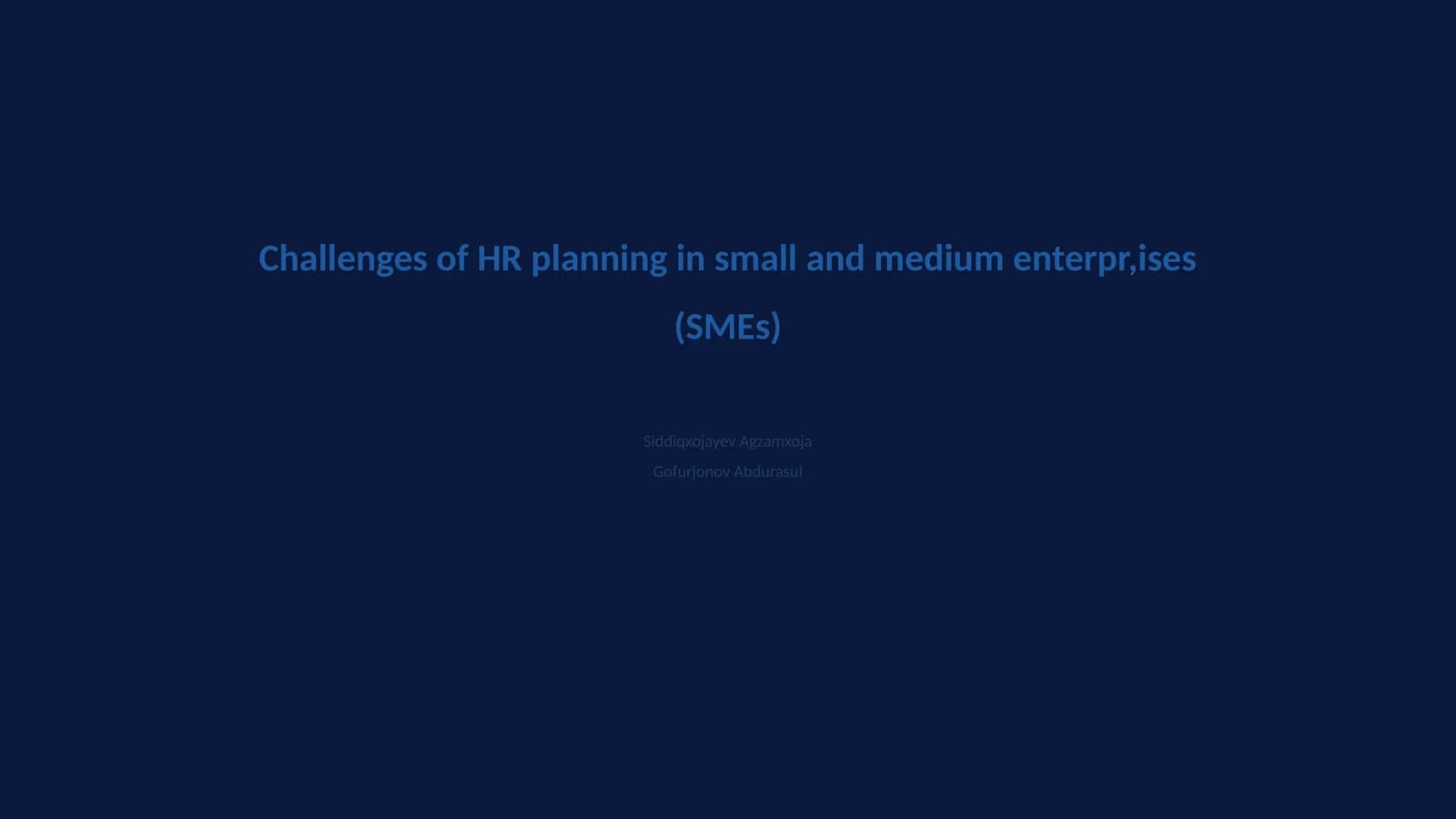 Challenges of HR planning in small and medium enterpr,ises (SMEs)

Siddiqxojayev Agzamxoja
Gofurjonov Abdurasul